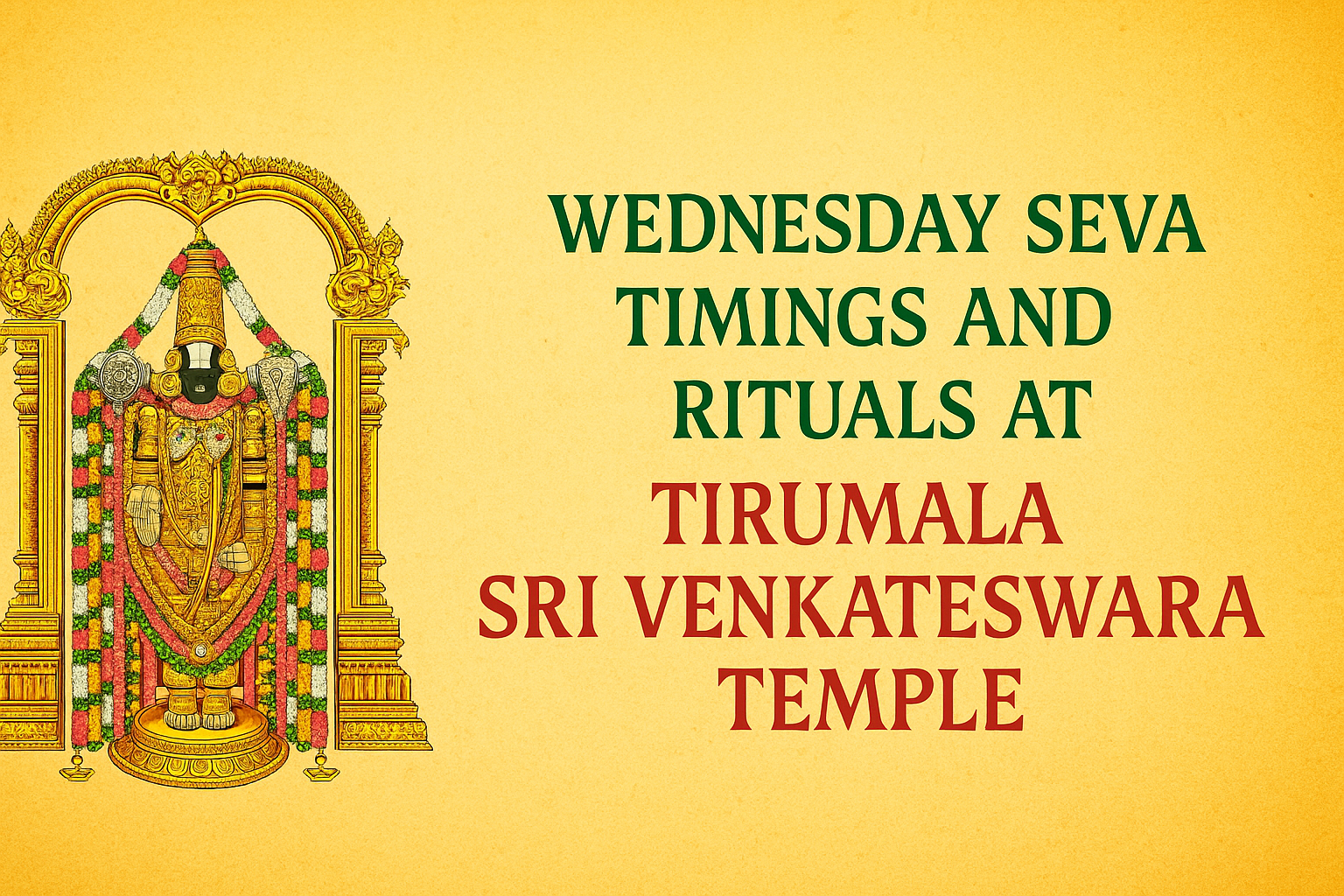 WEDNESDAY SEVA TIMINGS AND RITUALS AT TIRUMALA SRI VENKATESWARA TEMPLE